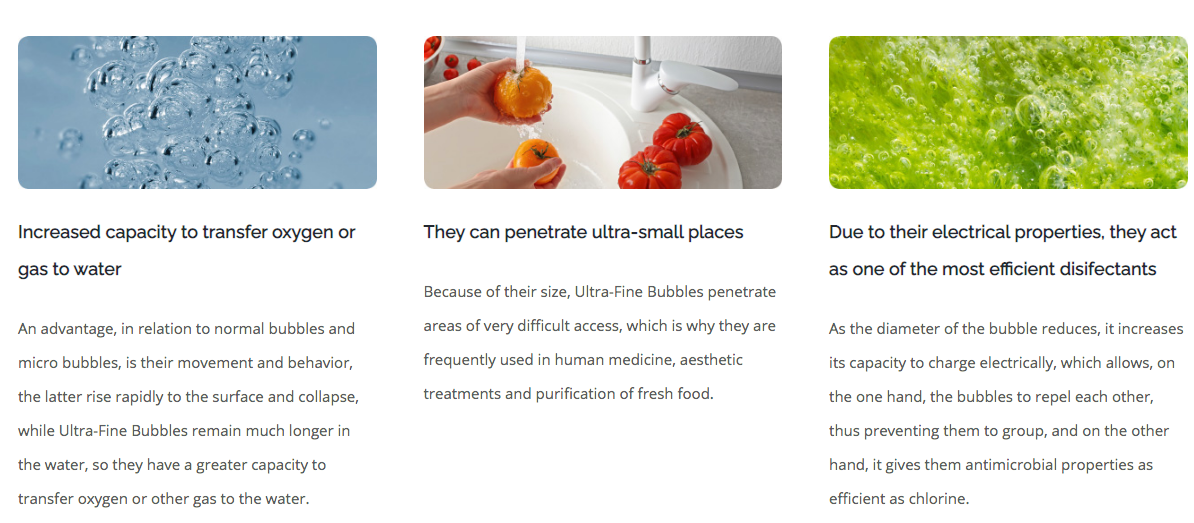 Increased capacity to transfer oxygen or gas to water

An advantage, in relation to normal bubbles and micro bubbles, is their movement and behavior, the latter rise rapidly to the surface and collapse, while Ultra-Fine Bubbles remain much longer in the water, so they have a greater capacity to transfer oxygen or other gas to the water.

They can penetrate ultra-small places

Because of their size, Ultra-Fine Bubbles penetrate areas of very difficult access, which is why they are frequently used in human medicine, aesthetic treatments and purification of fresh food.

Due to their electrical properties, they act as one of the most efficient disifectants

As the diameter of the bubble reduces, it increases its capacity to charge electrically, which allows, on the one hand, the bubbles to repel each other, thus preventing them to group, and on the other hand, it gives them antimicrobial properties as efficient as chlorine.